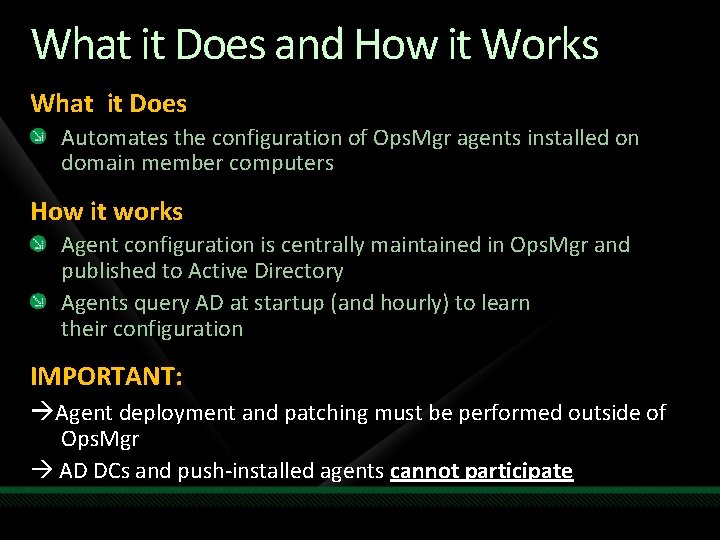 What it Does and How it Works

What it Does

Automates the configuration of OpsMgr agents installed on domain member computers

How it works

Agent configuration is centrally maintained in OpsMgr and published to Active Directory

Agents query AD at startup (and hourly) to learn their configuration

IMPORTANT:

→Agent deployment and patching must be performed outside of OpsMgr

→ AD DCs and push-installed agents cannot participate